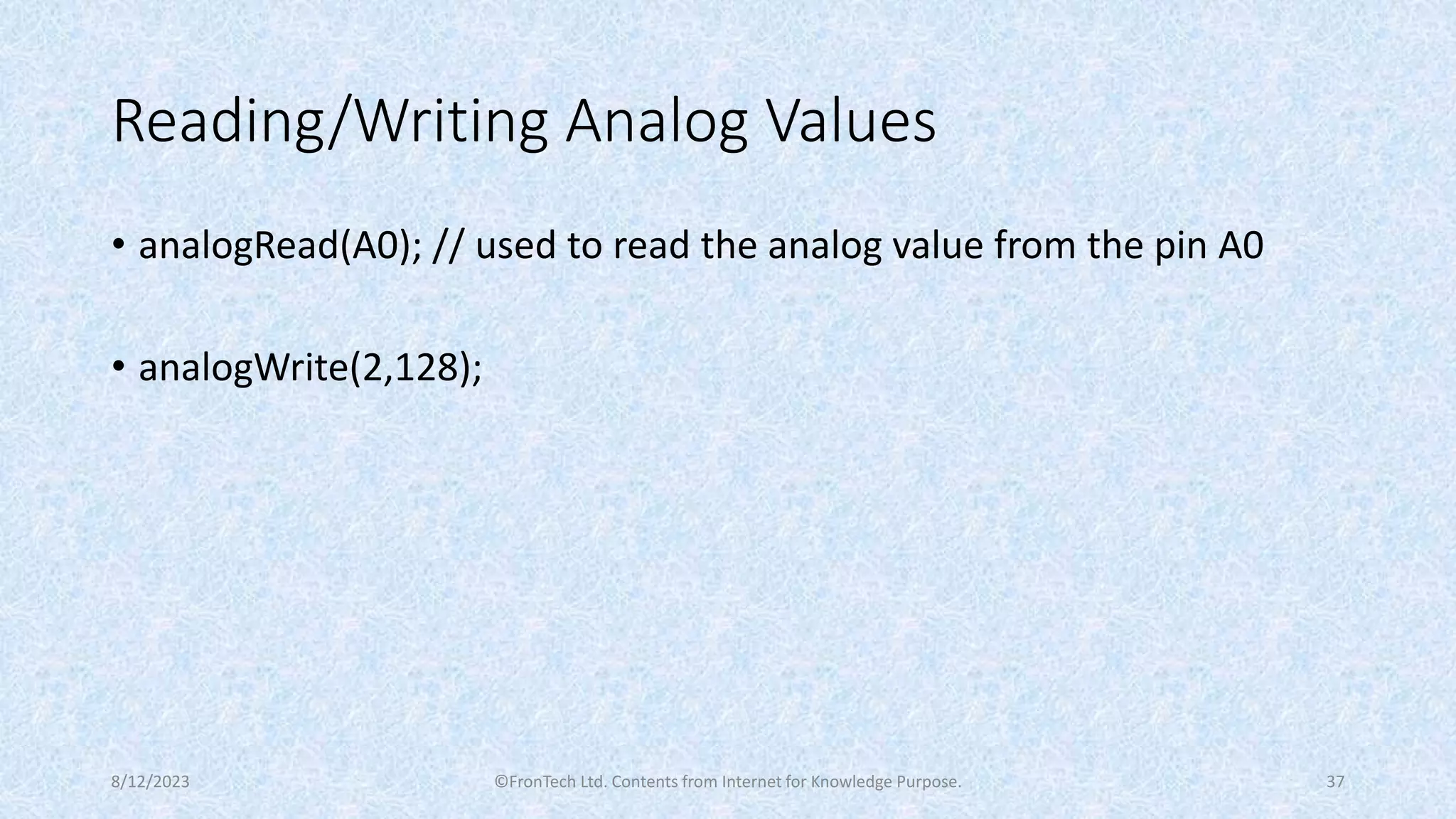 Reading/Writing Analog Values

• analogRead(A0); // used to read the analog value from the pin A0

• analogWrite(2,128);

8/12/2023

©FronTech Ltd. Contents from Internet for Knowledge Purpose.

37